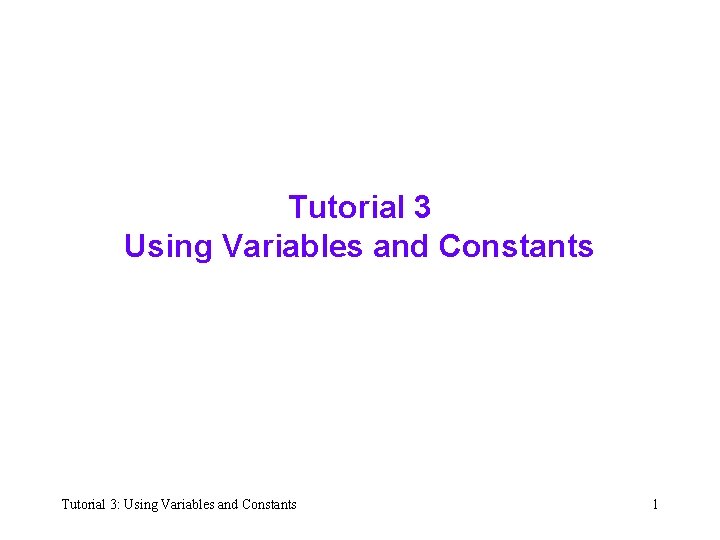 Tutorial 3
Using Variables and Constants

Tutorial 3: Using Variables and Constants

1